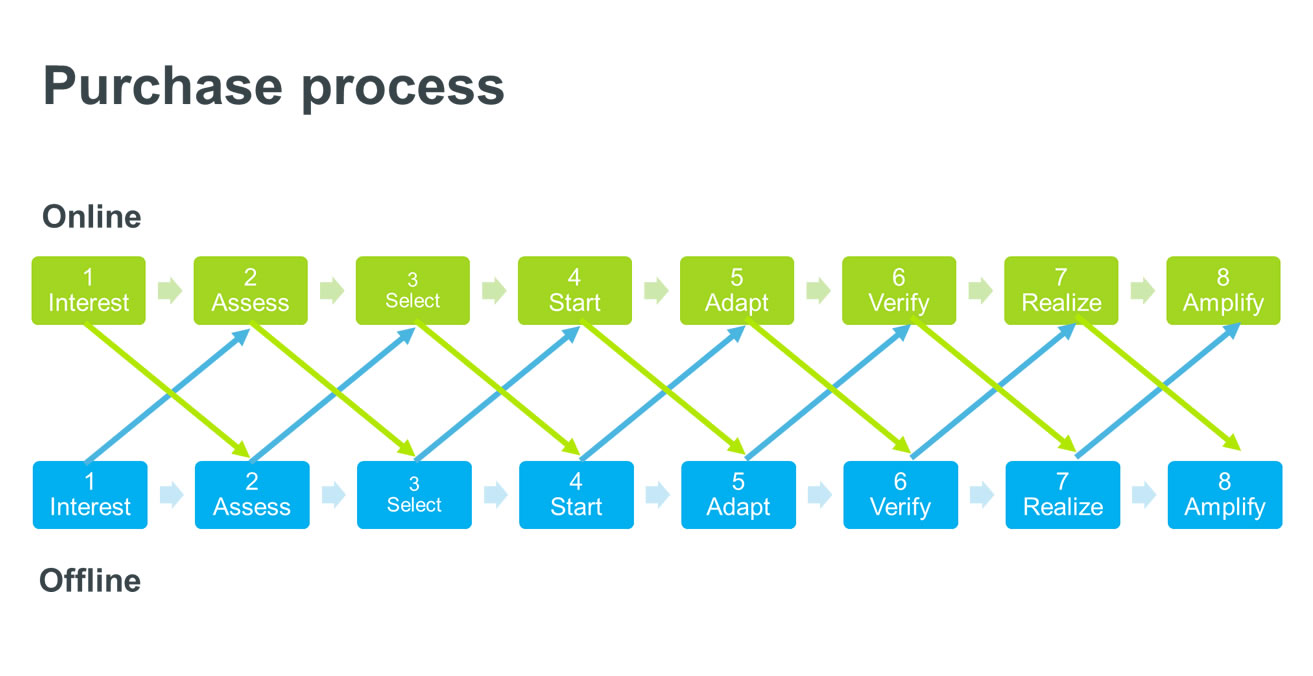 Purchase process

Online

1
Interest

2
Assess

3
Select

4
Start

5
Adapt

6
Verify

7
Realize

8
Amplify

1
Interest

2
Assess

3
Select

4
Start

5
Adapt

6
Verify

7
Realize

8
Amplify

Offline